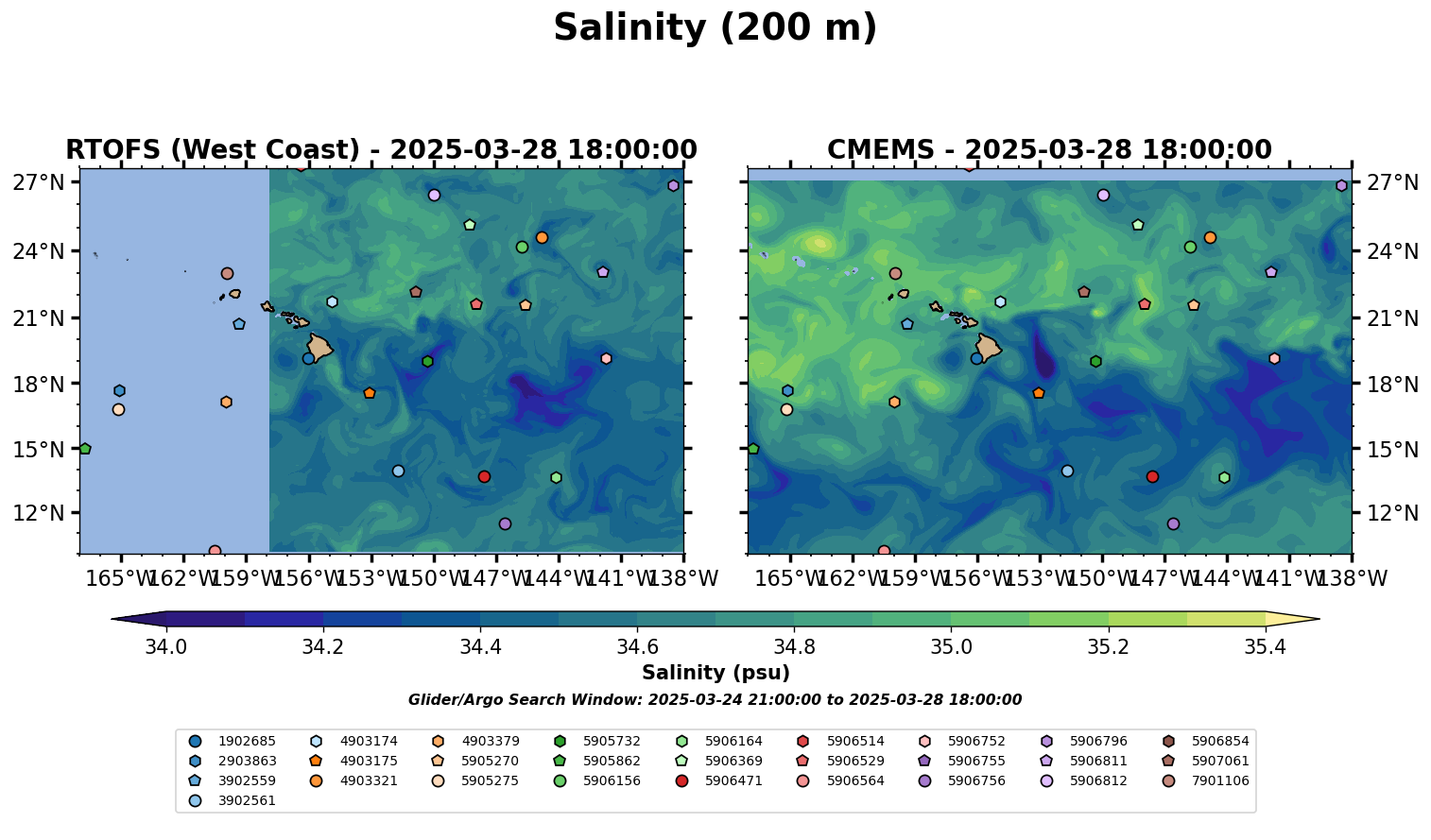 Salinity (200 m)

RTOFS (West Coast) - 2025-03-28 18:00:00

27°N
24°N
21°N
18°N
15°N
12°N

165°W 162°W 159°W 156°W 153°W 150°W 147°W 144°W 141°W 138°W

CMEMS - 2025-03-28 18:00:00

27°N
24°N
21°N
18°N
15°N
12°N

165°W 162°W 159°W 156°W 153°W 150°W 147°W 144°W 141°W 138°W

34.0 34.2 34.4 34.6 34.8 35.0 35.2 35.4

Salinity (psu)

Glider/Argo Search Window: 2025-03-24 21:00:00 to 2025-03-28 18:00:00

1902685
2903863
3902559
3902561
4903174
4903175
4903321
4903379
5905270
5905275
5905732
5905862
5906156
5906164
5906369
5906471
5906514
5906529
5906564
5906752
5906755
5906756
5906796
5906811
5906812
5906854
5907061
7901106